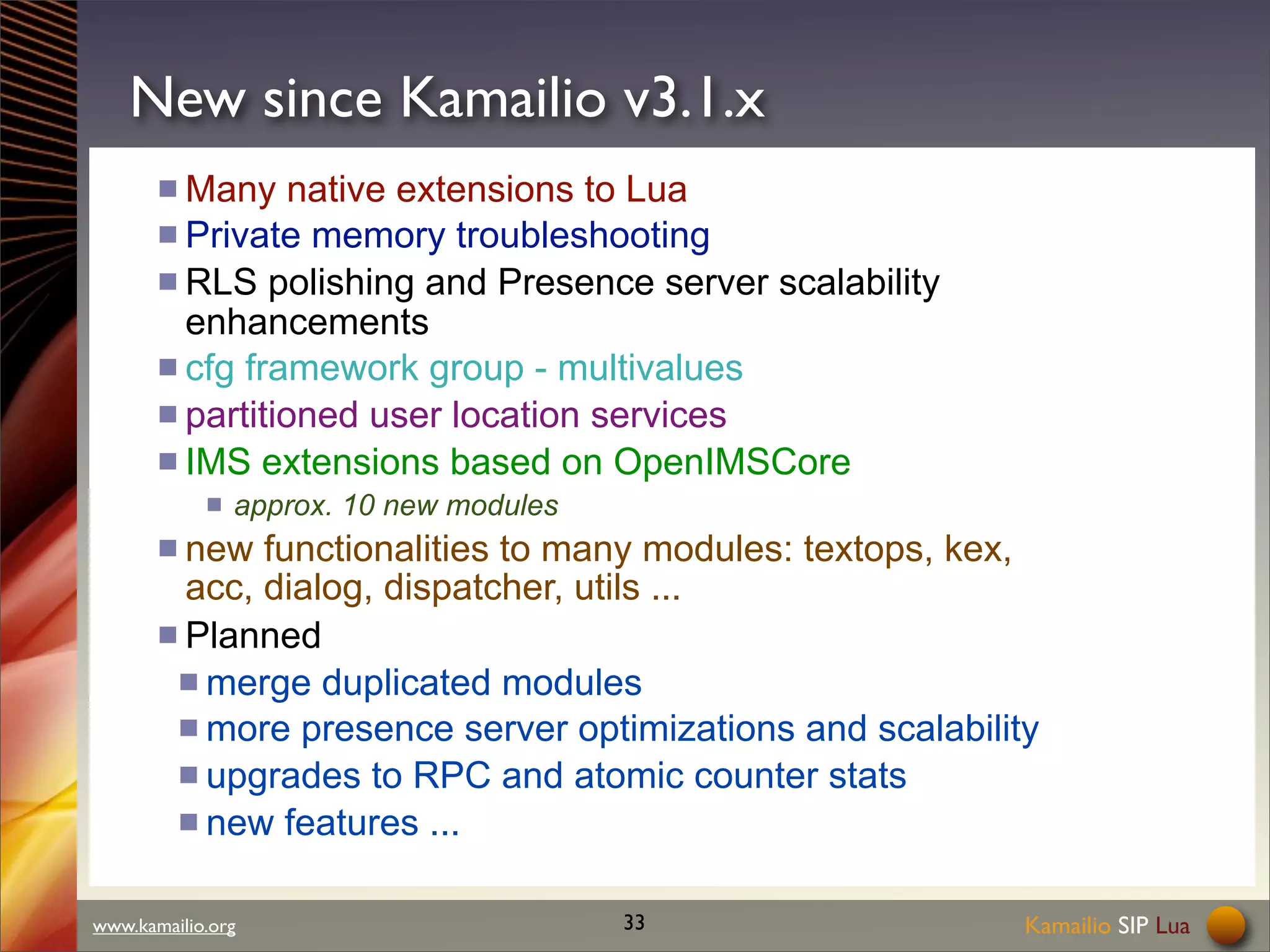 New since Kamailio v3.1.x

- Many native extensions to Lua
- Private memory troubleshooting
- RLS polishing and Presence server scalability enhancements
- cfg framework group - multivalues
- partitioned user location services
- IMS extensions based on OpenIMSCore
  - approx. 10 new modules
- new functionalities to many modules: textops, kex, acc, dialog, dispatcher, utils ...
- Planned
  - merge duplicated modules
  - more presence server optimizations and scalability
  - upgrades to RPC and atomic counter stats
  - new features ...

www.kamailio.org

33

Kamailio SIP Lua